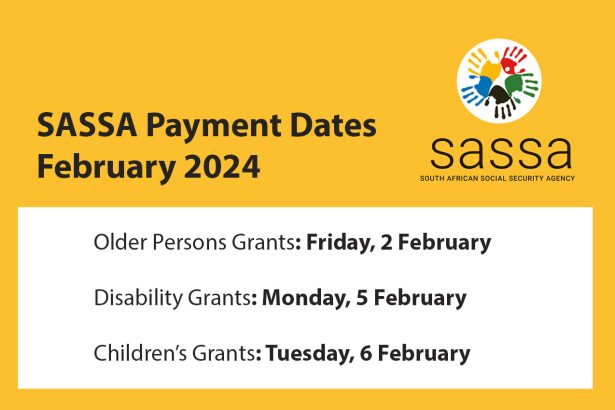 SASSA Payment Dates February 2024

sassa
SOUTH AFRICAN SOCIAL SECURITY AGENCY

Older Persons Grants: Friday, 2 February

Disability Grants: Monday, 5 February

Children's Grants: Tuesday, 6 February